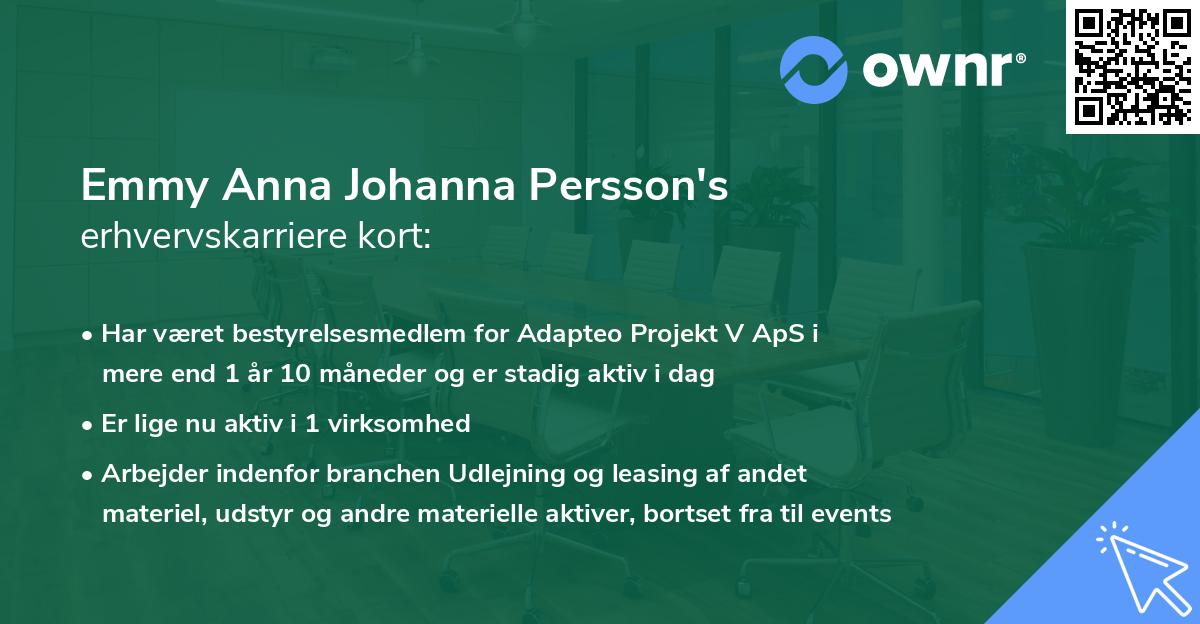 ownr®

Emmy Anna Johanna Persson's
erhvervskarriere kort:

• Har været bestyrelsesmedlem for Adapteo Projekt V ApS i mere end 1 år 10 måneder og er stadig aktiv i dag
• Er lige nu aktiv i 1 virksomhed
• Arbejder indenfor branchen Udlejning og leasing af andet materiel, udstyr og andre materielle aktiver, bortset fra til events